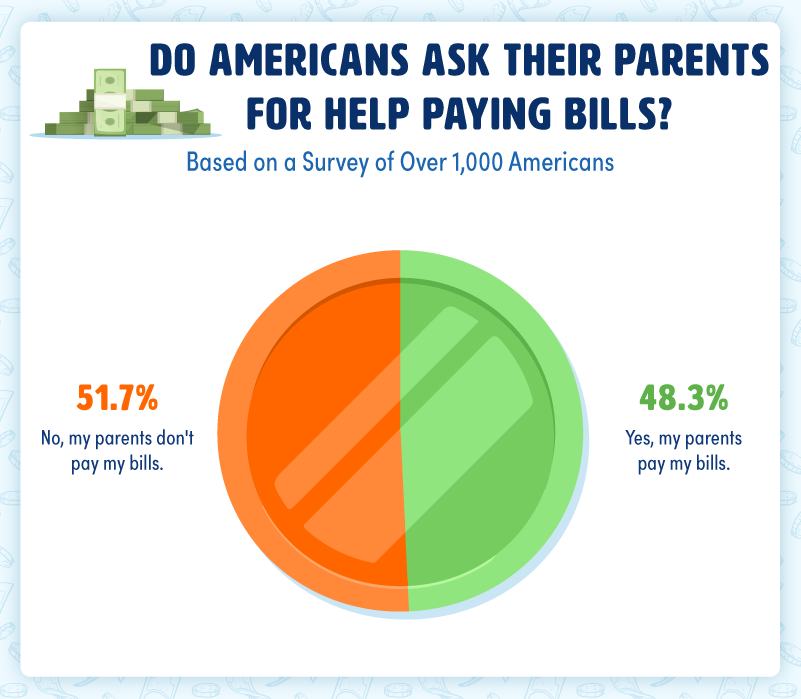 DO AMERICANS ASK THEIR PARENTS FOR HELP PAYING BILLS?

Based on a Survey of Over 1,000 Americans

51.7%
No, my parents don't pay my bills.

48.3%
Yes, my parents pay my bills.